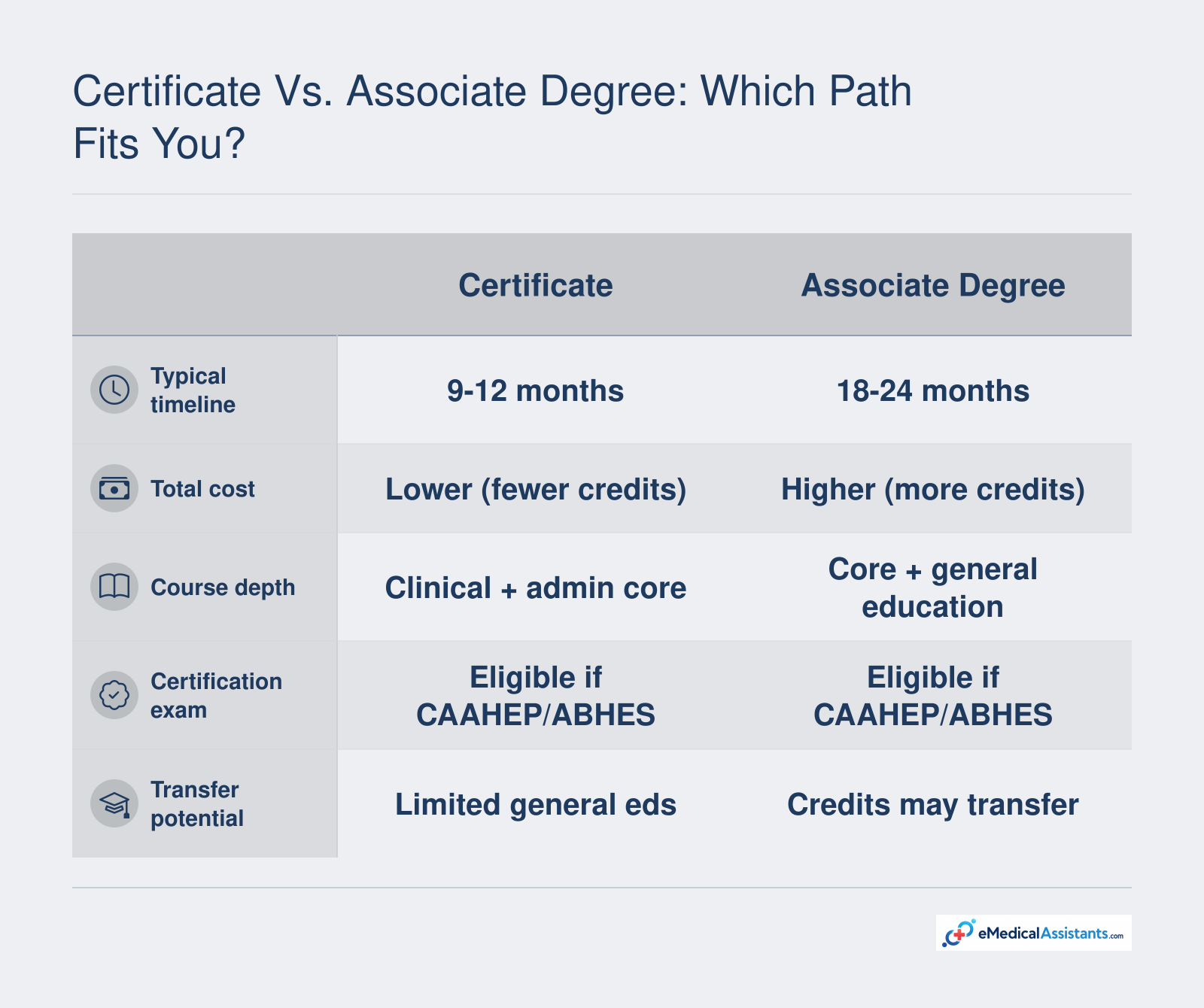 Certificate Vs. Associate Degree: Which Path Fits You?

| | Certificate | Associate Degree |
|---|---|---|
| Typical timeline | 9-12 months | 18-24 months |
| Total cost | Lower (fewer credits) | Higher (more credits) |
| Course depth | Clinical + admin core | Core + general education |
| Certification exam | Eligible if CAAHEP/ABHES | Eligible if CAAHEP/ABHES |
| Transfer potential | Limited general eds | Credits may transfer |

eMedicalAssistants.com